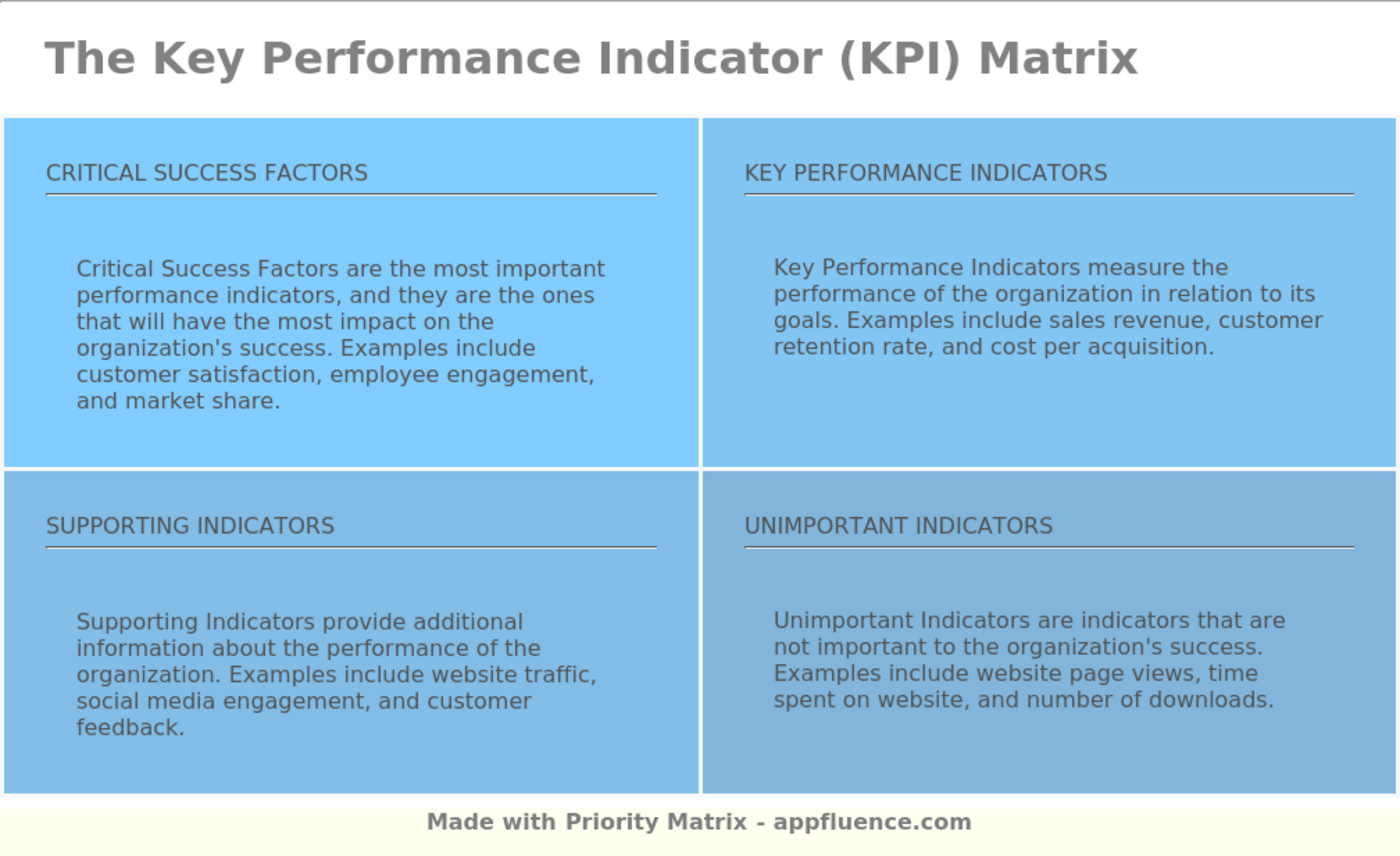 The Key Performance Indicator (KPI) Matrix

CRITICAL SUCCESS FACTORS

Critical Success Factors are the most important performance indicators, and they are the ones that will have the most impact on the organization's success. Examples include customer satisfaction, employee engagement, and market share.

KEY PERFORMANCE INDICATORS

Key Performance Indicators measure the performance of the organization in relation to its goals. Examples include sales revenue, customer retention rate, and cost per acquisition.

SUPPORTING INDICATORS

Supporting Indicators provide additional information about the performance of the organization. Examples include website traffic, social media engagement, and customer feedback.

UNIMPORTANT INDICATORS

Unimportant Indicators are indicators that are not important to the organization's success. Examples include website page views, time spent on website, and number of downloads.

Made with Priority Matrix - appfluence.com